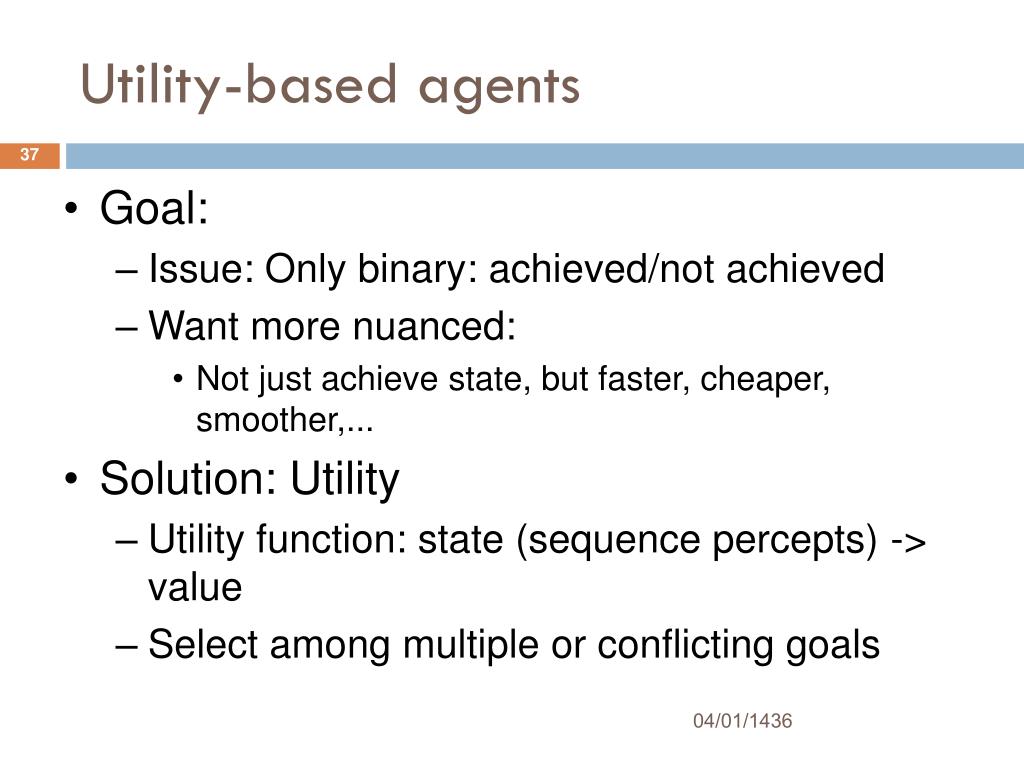 Utility-based agents

37

• Goal:
– Issue: Only binary: achieved/not achieved
– Want more nuanced:
• Not just achieve state, but faster, cheaper, smoother,...
• Solution: Utility
– Utility function: state (sequence percepts) -> value
– Select among multiple or conflicting goals

04/01/1436